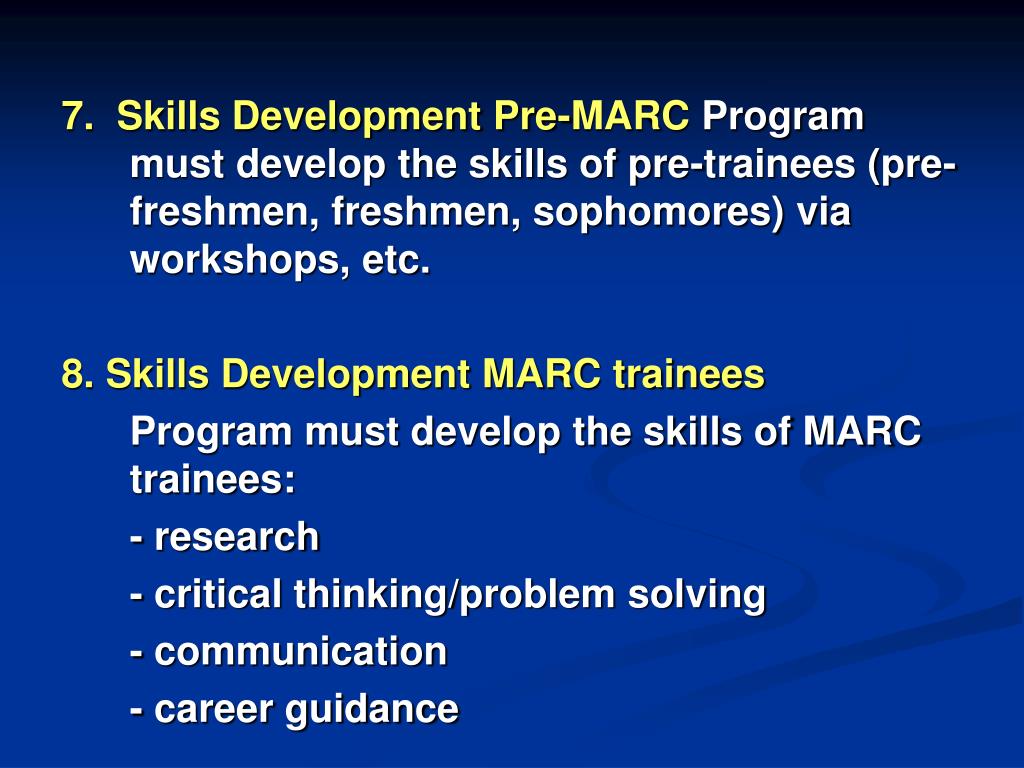 7. Skills Development Pre-MARC Program must develop the skills of pre-trainees (pre-freshmen, freshmen, sophomores) via workshops, etc.

8. Skills Development MARC trainees

Program must develop the skills of MARC trainees:

- research

- critical thinking/problem solving

- communication

- career guidance